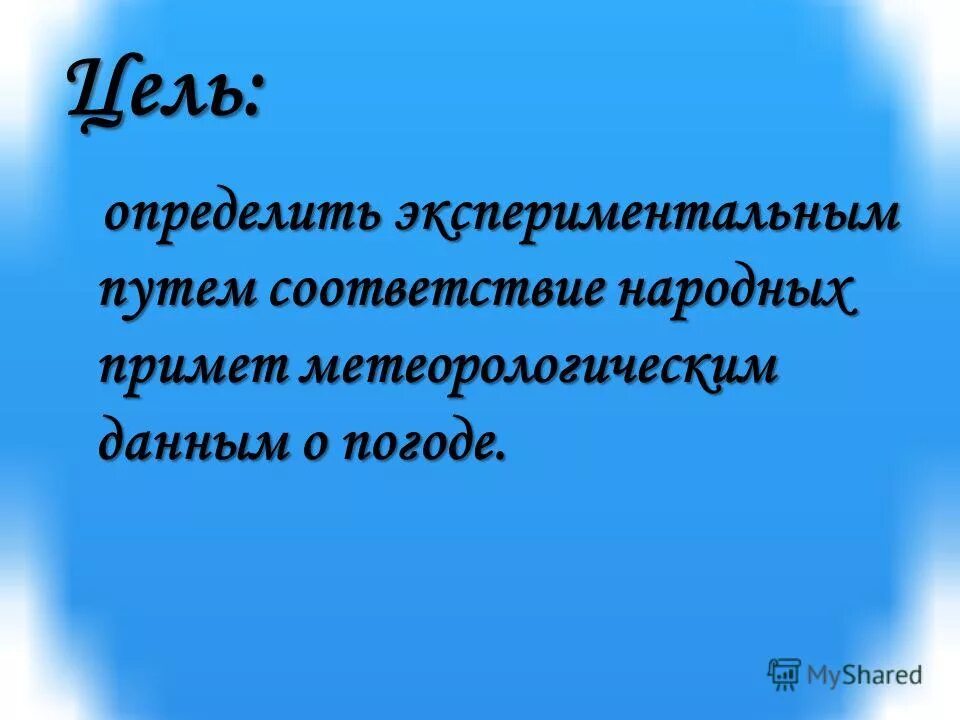 Цель:

определить экспериментальным путем соответствие народных примет метеорологическим данным о погоде.

MyShared